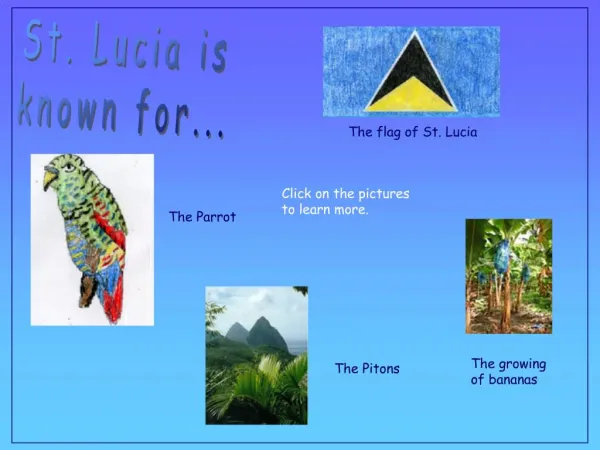 St. Lucia is known for...

The flag of St. Lucia

The Parrot

Click on the pictures to learn more.

The Pitons

The growing of bananas